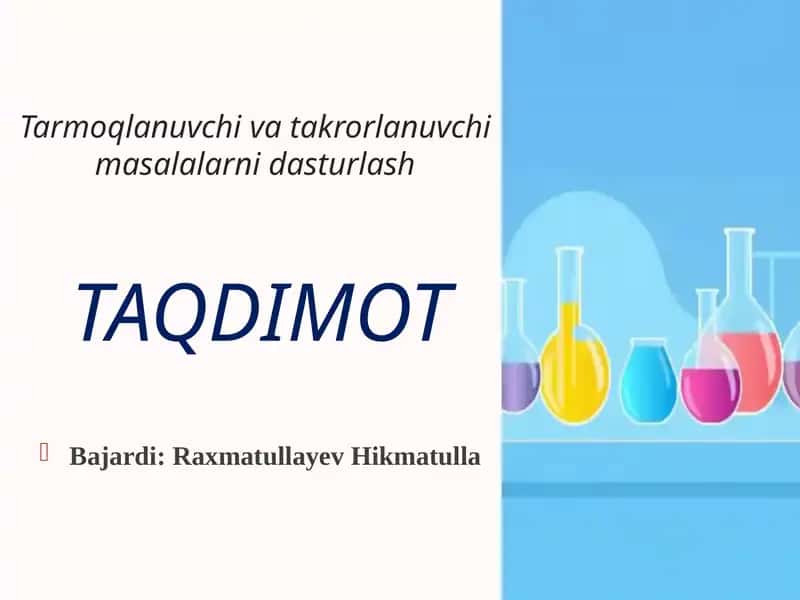 Tarmoqlanuvchi va takrorlanuvchi masalalarni dasturlash

TAQDIMOT

Bajardi: Raxmatullayev Hikmatulla